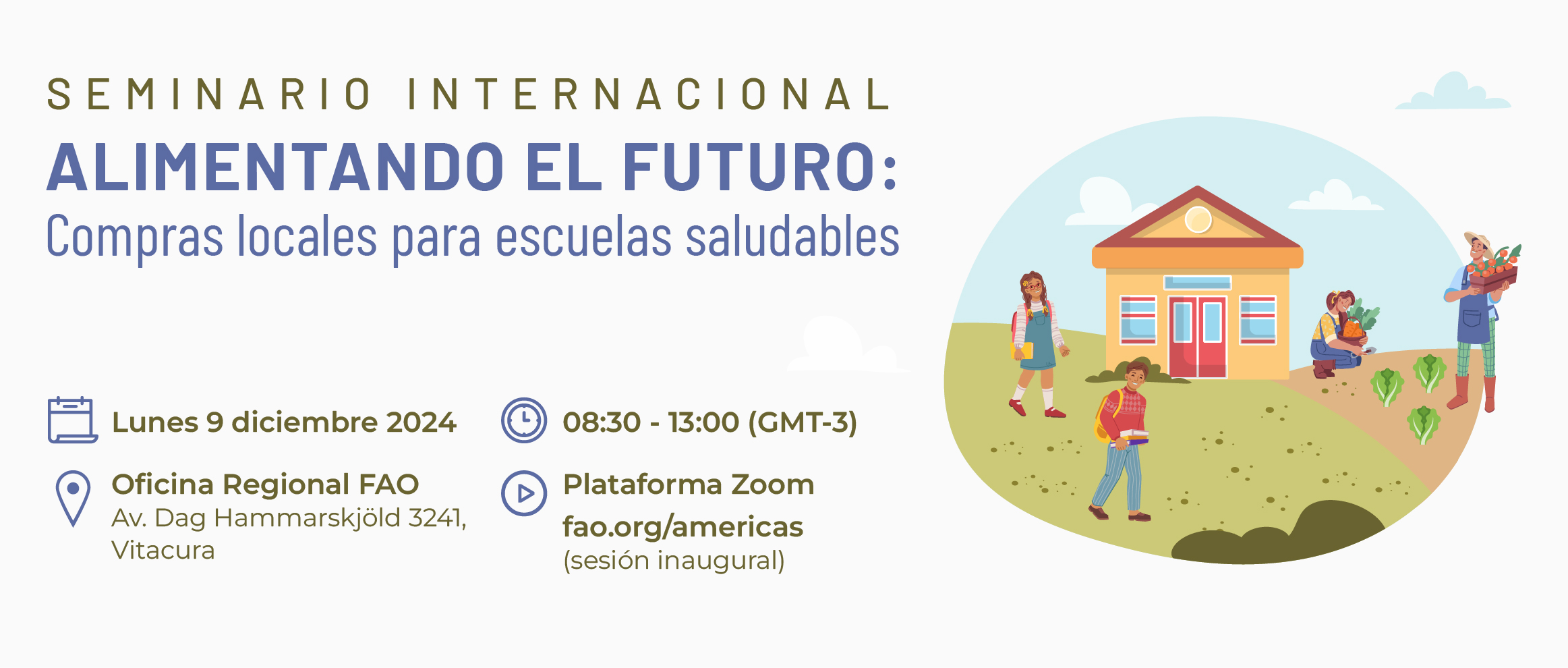 SEMINARIO INTERNACIONAL

ALIMENTANDO EL FUTURO:

Compras locales para escuelas saludables

Lunes 9 diciembre 2024

08:30 - 13:00 (GMT-3)

Oficina Regional FAO
Av. Dag Hammarskjöld 3241, Vitacura

Plataforma Zoom
fao.org/americas
(sesión inaugural)